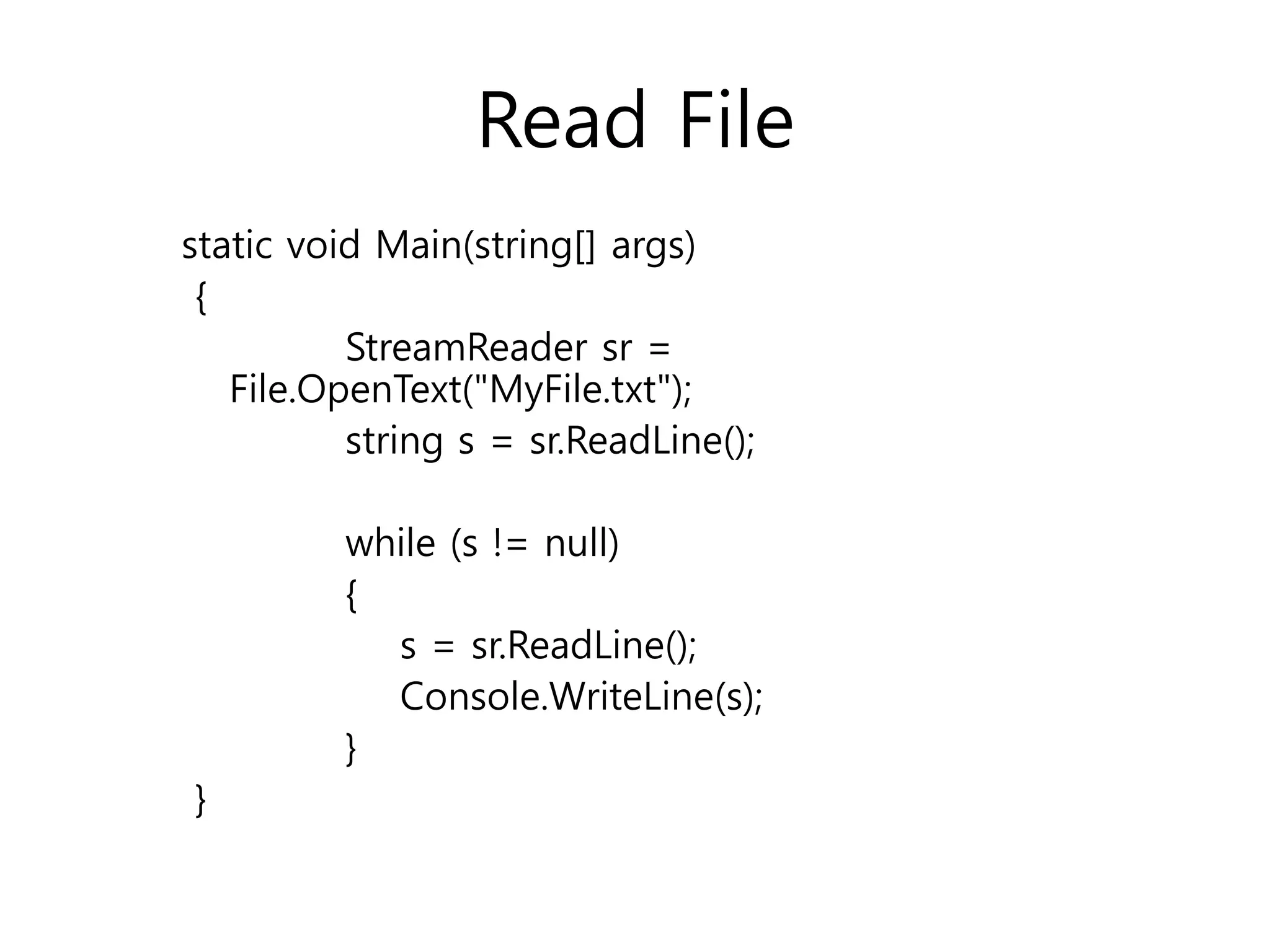 Read File

static void Main(string[] args)
{
StreamReader sr = File.OpenText("MyFile.txt");
string s = sr.ReadLine();

while (s != null)
{
s = sr.ReadLine();
Console.WriteLine(s);
}
}